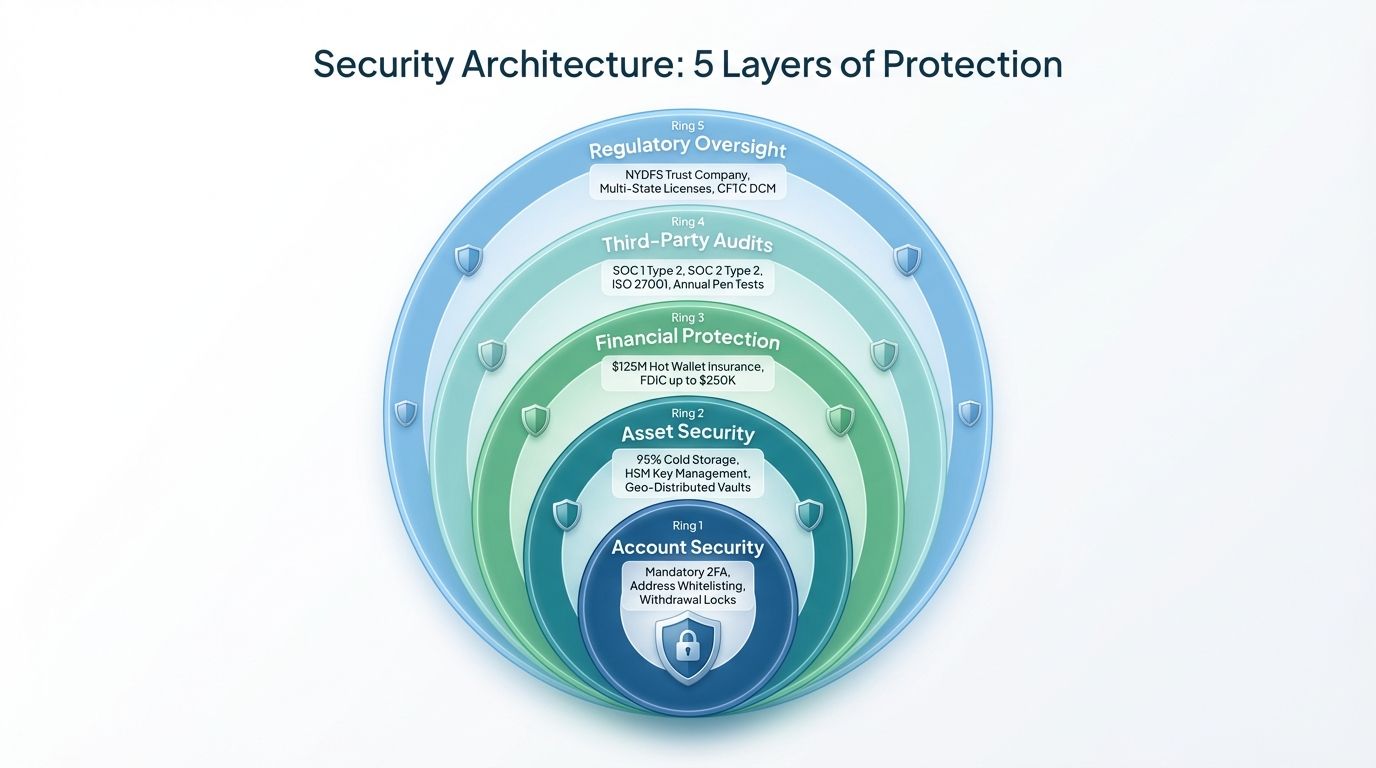 Security Architecture: 5 Layers of Protection

Ring 5
Regulatory Oversight
NYDFS Trust Company, Multi-State Licenses, CFTC DCM

Ring 4
Third-Party Audits
SOC 1 Type 2, SOC 2 Type 2, ISO 27001, Annual Pen Tests

Ring 3
Financial Protection
$125M Hot Wallet Insurance, FDIC up to $250K

Ring 2
Asset Security
95% Cold Storage, HSM Key Management, Geo-Distributed Vaults

Ring 1
Account Security
Mandatory 2FA, Address Whitelisting, Withdrawal Locks